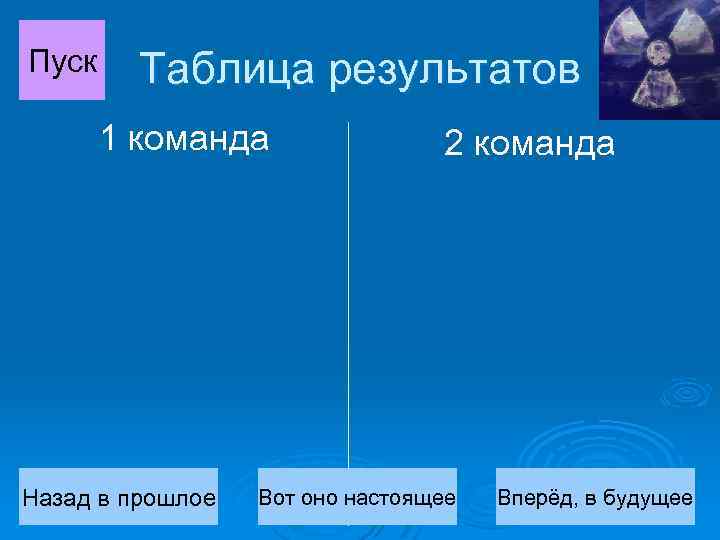 Пуск

Таблица результатов

1 команда

2 команда

Назад в прошлое

Вот оно настоящее

Вперёд, в будущее